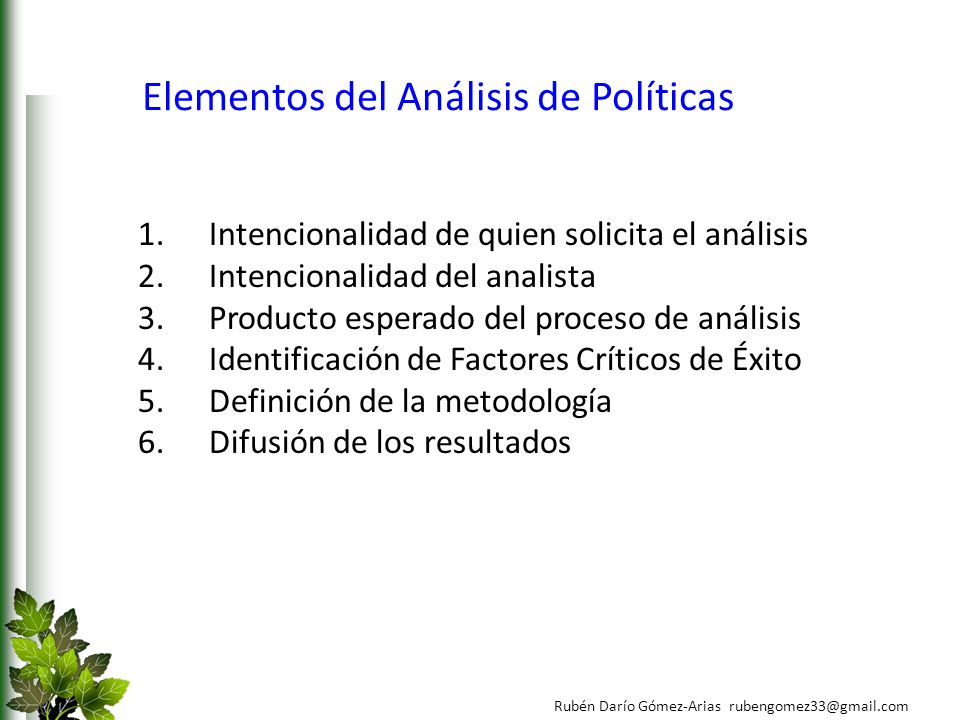 Elementos del Análisis de Políticas

1. Intencionalidad de quien solicita el análisis
2. Intencionalidad del analista
3. Producto esperado del proceso de análisis
4. Identificación de Factores Críticos de Éxito
5. Definición de la metodología
6. Difusión de los resultados

Rubén Darío Gómez-Arias rubengomez33@gmail.com